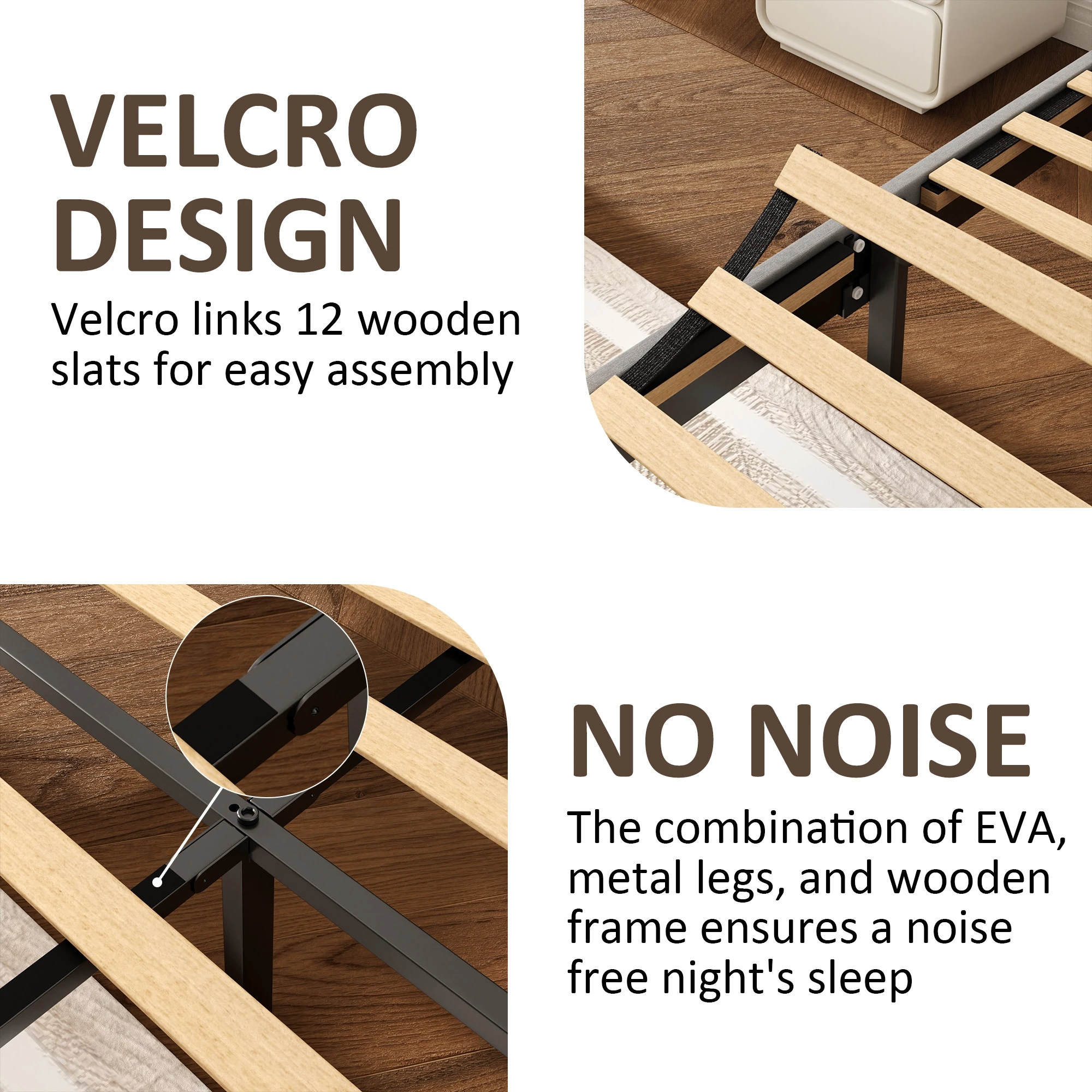 VELCRO DESIGN

Velcro links 12 wooden slats for easy assembly

NO NOISE

The combination of EVA, metal legs, and wooden frame ensures a noise free night's sleep